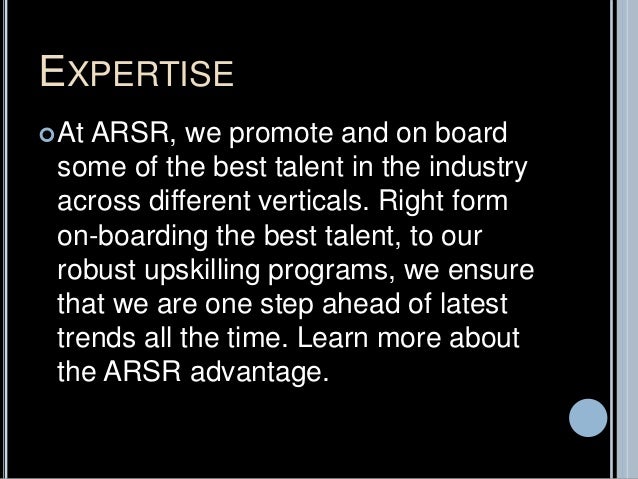 EXPERTISE

At ARSR, we promote and on board some of the best talent in the industry across different verticals. Right form on-boarding the best talent, to our robust upskilling programs, we ensure that we are one step ahead of latest trends all the time. Learn more about the ARSR advantage.